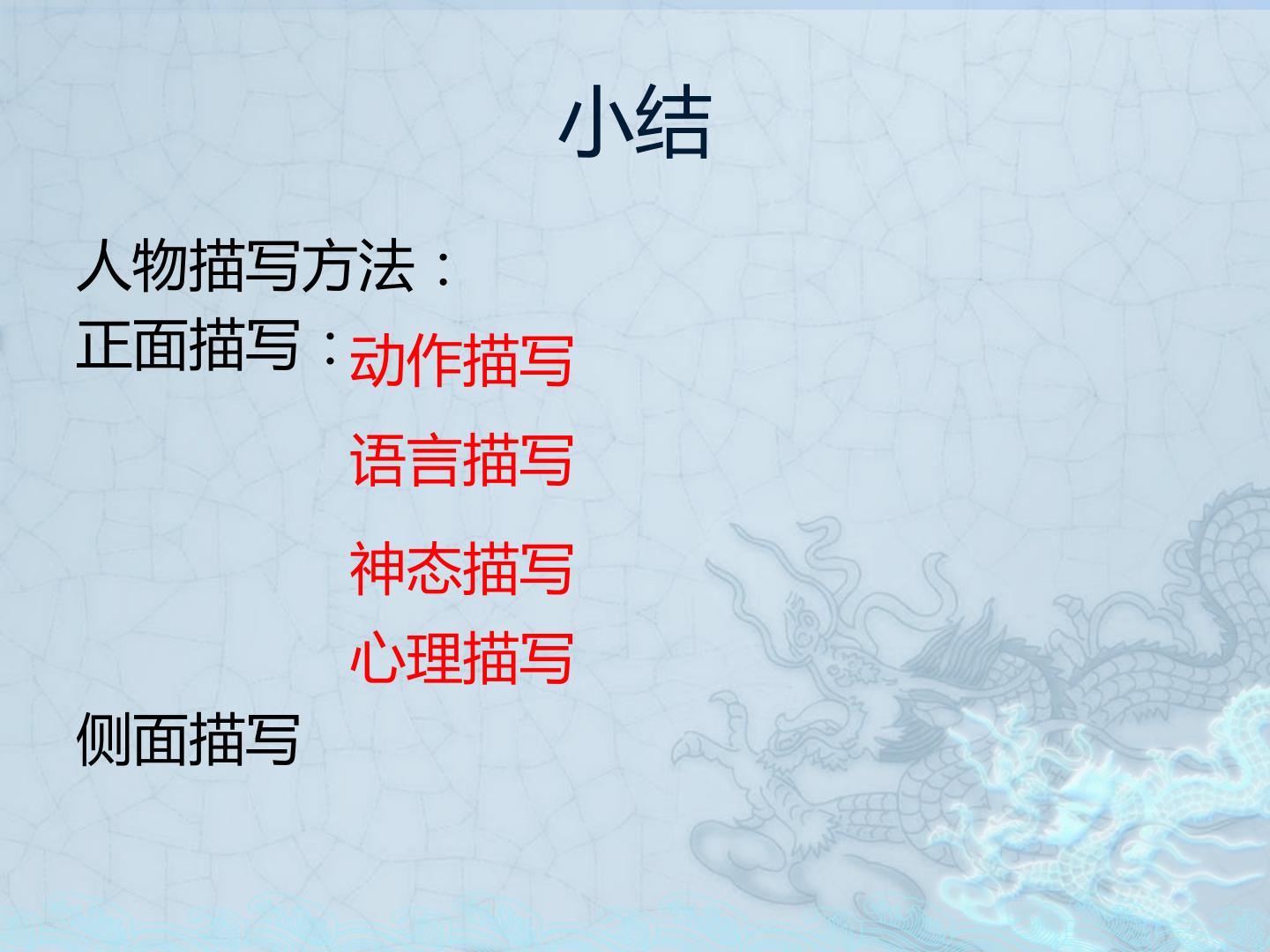 小结

人物描写方法：

正面描写：动作描写

语言描写

神态描写

心理描写

侧面描写